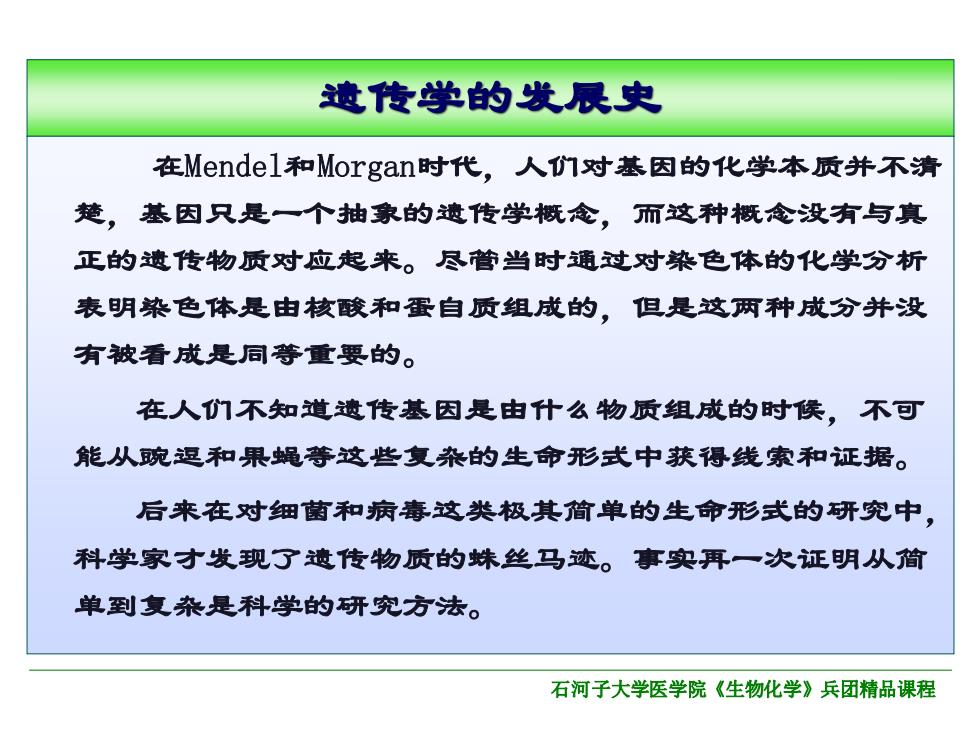 遗传学的发展史

在Mendel和Morgan时代，人们对基因的化学本质并不清楚，基因只是一个抽象的遗传学概念，而这种概念没有与真正的遗传物质对应起来。尽管当时通过对染色体的化学分析表明染色体是由核酸和蛋白质组成的，但是这两种成分并没有被看成是同等重要的。

在人们不知道遗传基因是由什么物质组成的时候，不可能从豌豆和果蝇等这些复杂的生命形式中获得线索和证据。

后来在对细菌和病毒这类极其简单的生命形式的研究中，科学家才发现了遗传物质的蛛丝马迹。事实再一次证明从简单到复杂是科学的研究方法。

石河子大学医学院《生物化学》兵团精品课程